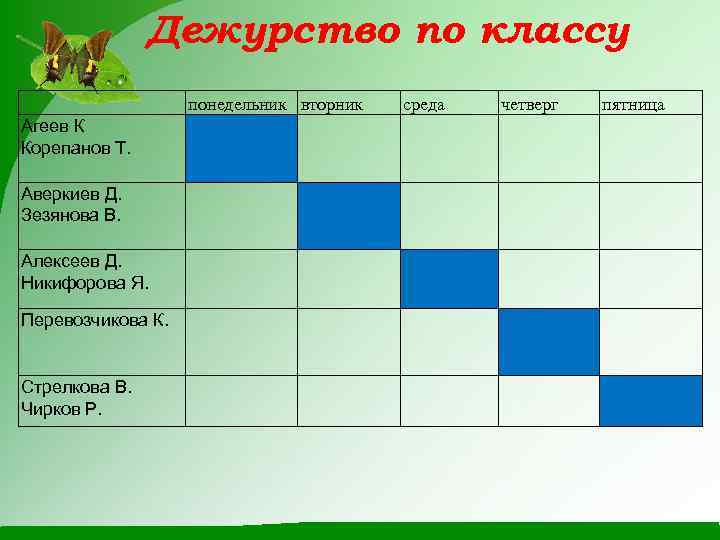 Дежурство по классу

| | понедельник | вторник | среда | четверг | пятница |
|---|---|---|---|---|---|
| Агеев К Корепанов Т. | | | | | |
| Аверкиев Д. Зезянова В. | | | | | |
| Алексеев Д. Никифорова Я. | | | | | |
| Перевозчикова К. | | | | | |
| Стрелкова В. Чирков Р. | | | | | |